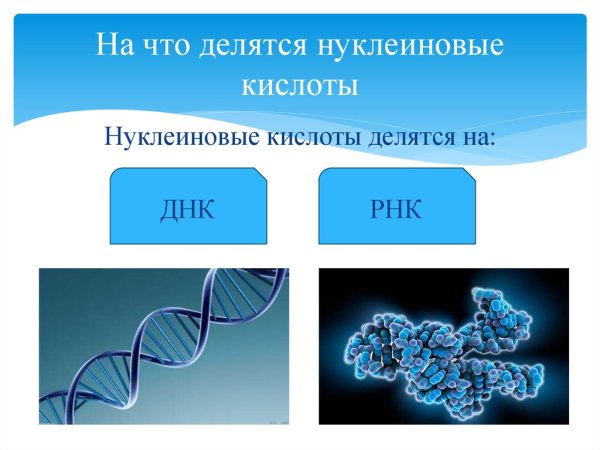 На что делятся нуклеиновые кислоты

Нуклеиновые кислоты делятся на:

ДНК

РНК